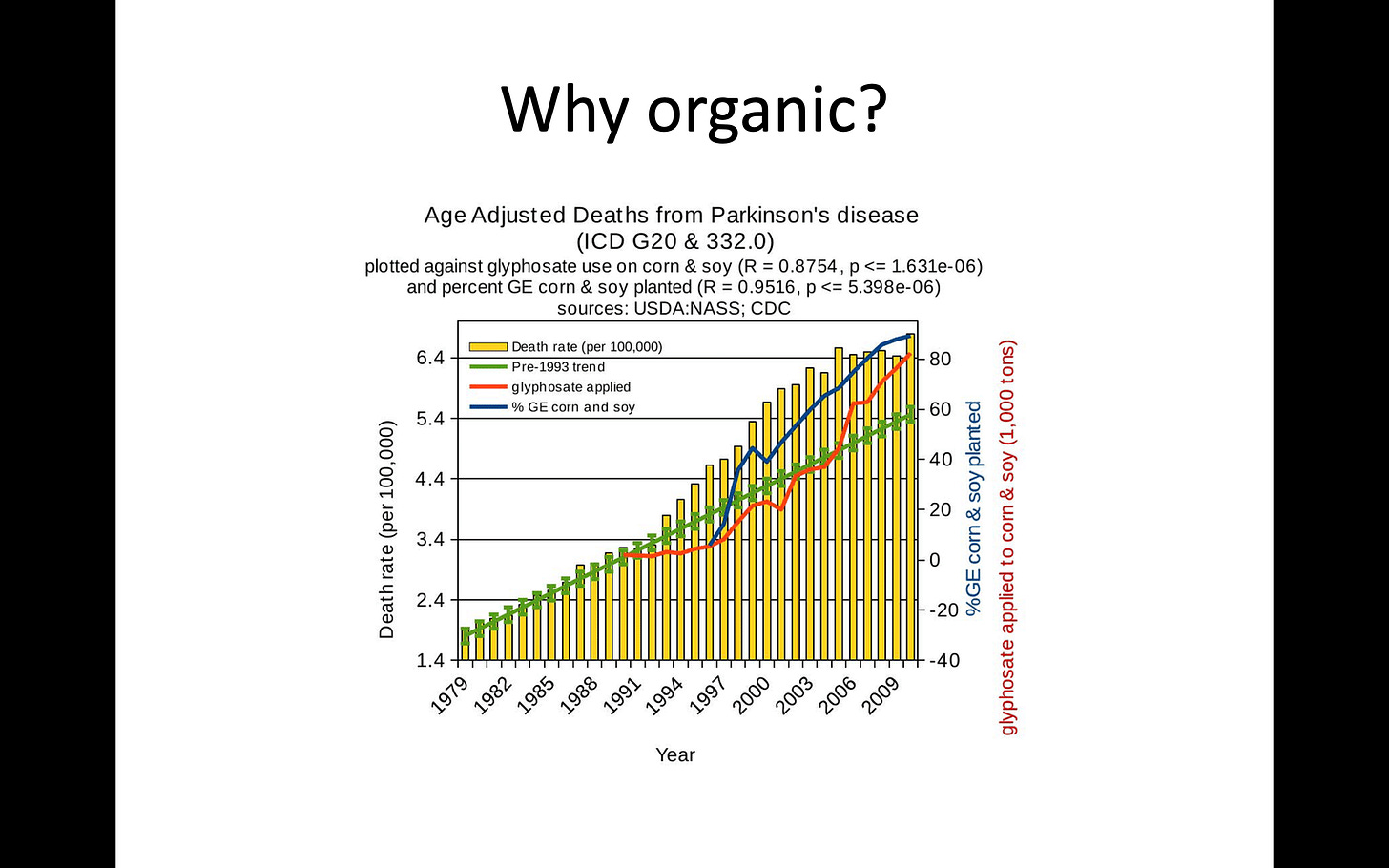 Why organic?

Age Adjusted Deaths from Parkinson's disease
(ICD G20 & 332.0)
plotted against glyphosate use on corn & soy (R = 0.8754, p <= 1.631e-06)
and percent GE corn & soy planted (R = 0.9516, p <= 5.398e-06)
sources: USDA:NASS; CDC

Death rate (per 100,000)
Pre-1993 trend
glyphosate applied
% GE corn and soy

Death rate (per 100,000)
6.4
5.4
4.4
3.4
2.4
1.4

80
60
40
20
0
-20
-40

%GE corn & soy planted
glyphosate applied to corn & soy (1,000 tons)

1979
1982
1985
1988
1991
1994
1997
2000
2003
2006
2009

Year